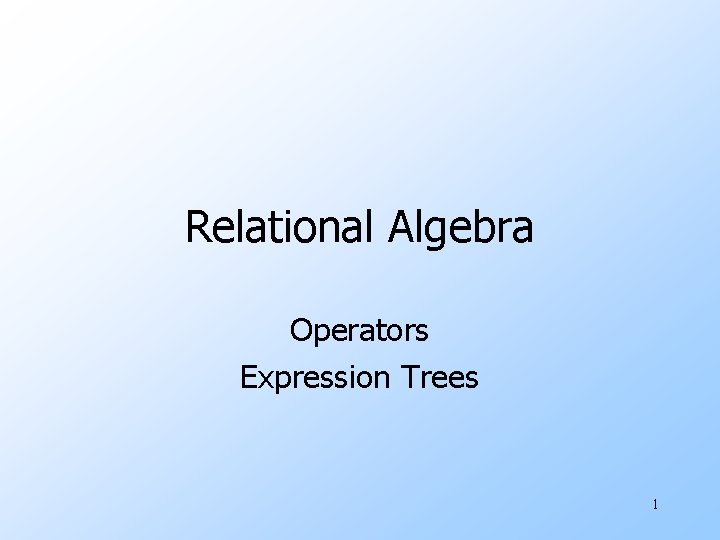 Relational Algebra

Operators
Expression Trees

1